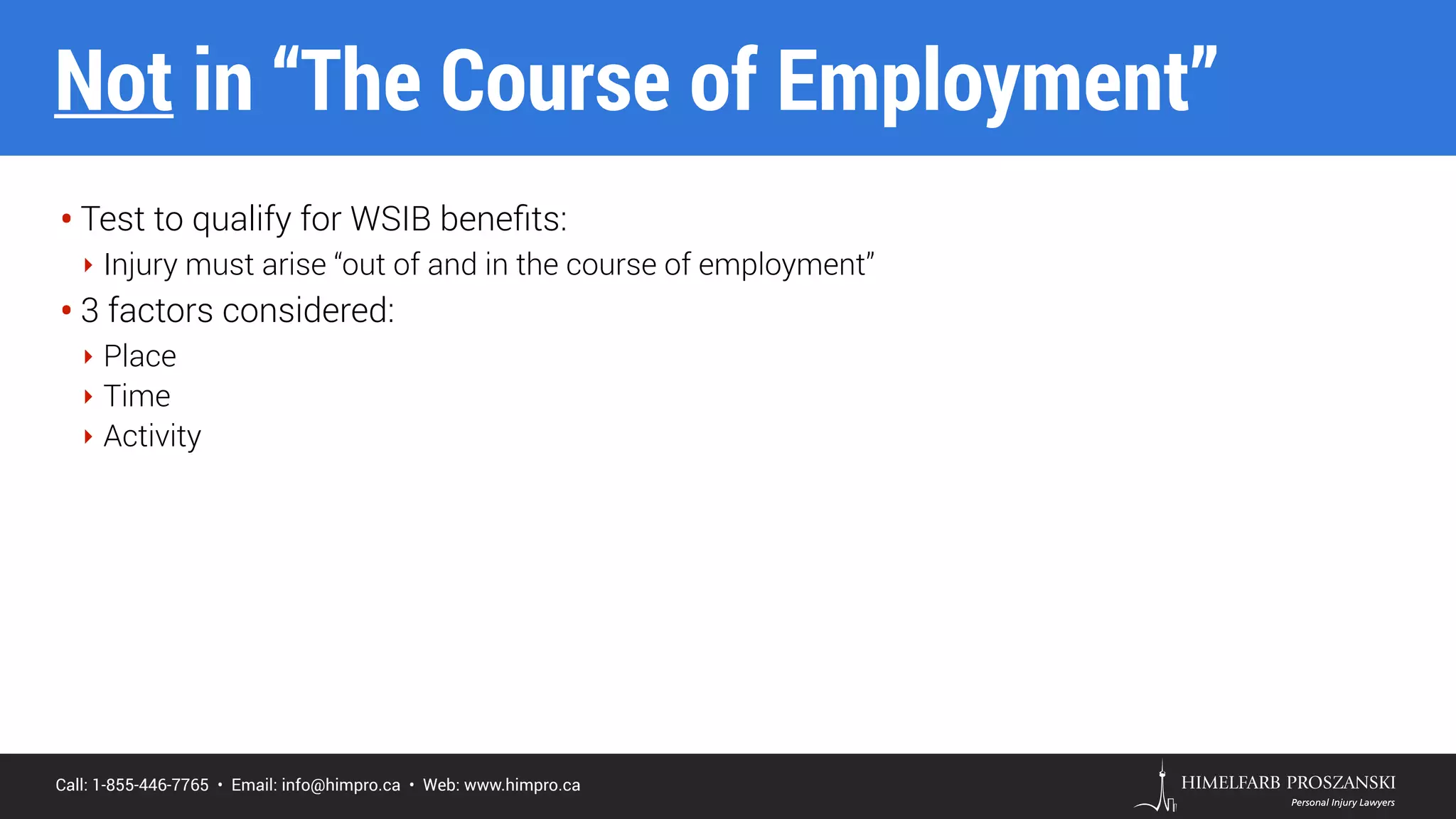 Not in “The Course of Employment”

• Test to qualify for WSIB benefits:
  ‣ Injury must arise “out of and in the course of employment”
• 3 factors considered:
  ‣ Place
  ‣ Time
  ‣ Activity

Call: 1-855-446-7765 • Email: info@himpro.ca • Web: www.himpro.ca

HIMELFARB PROSZANSKI
Personal Injury Lawyers